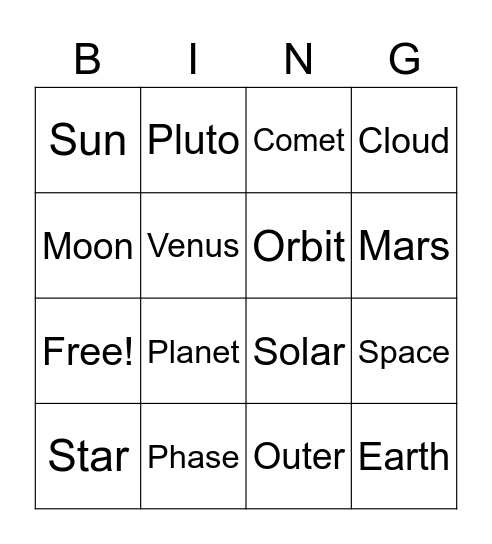 | B | I | N | G |
|---|---|---|---|
| Sun | Pluto | Comet | Cloud |
| Moon | Venus | Orbit | Mars |
| Free! | Planet | Solar | Space |
| Star | Phase | Outer | Earth |